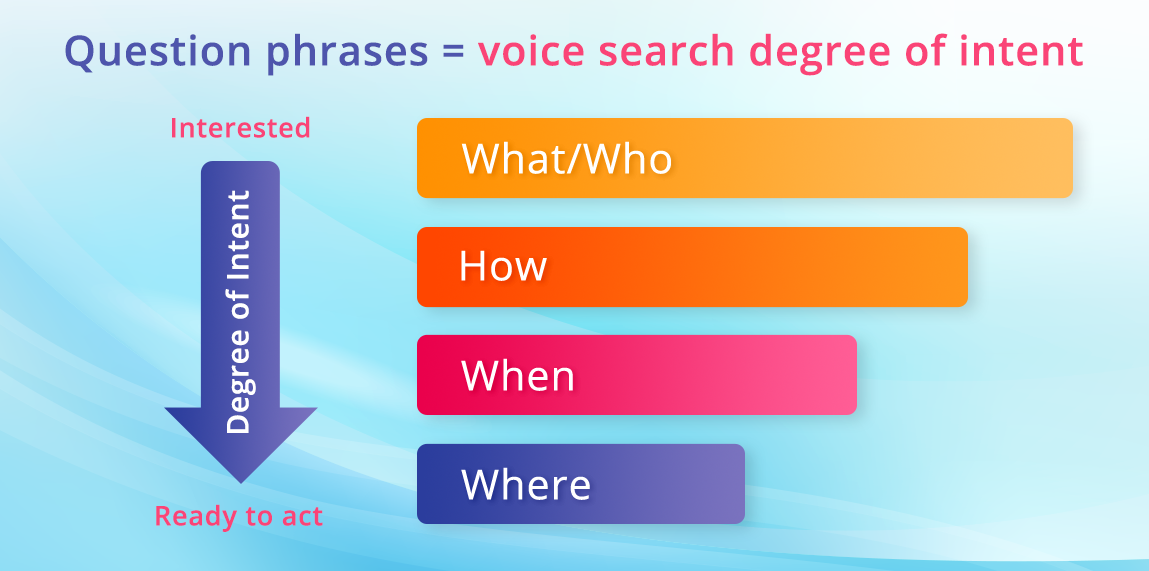 Question phrases = voice search degree of intent

Interested

Degree of Intent

Ready to act

What/Who

How

When

Where